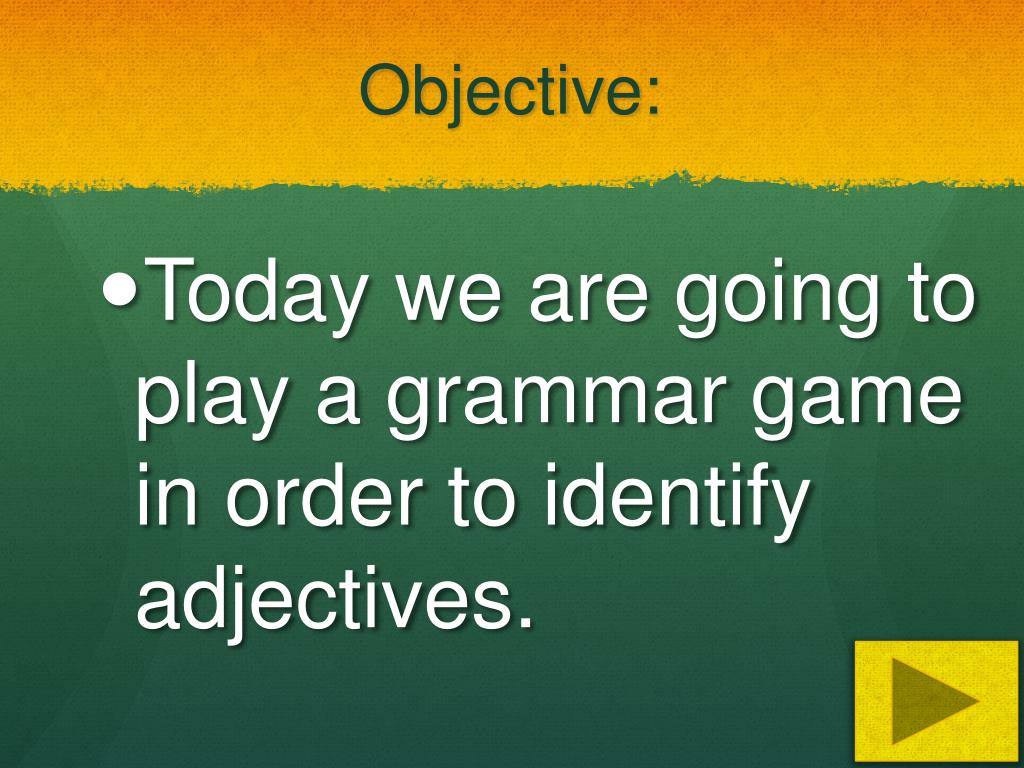 Objective:

• Today we are going to play a grammar game in order to identify adjectives.